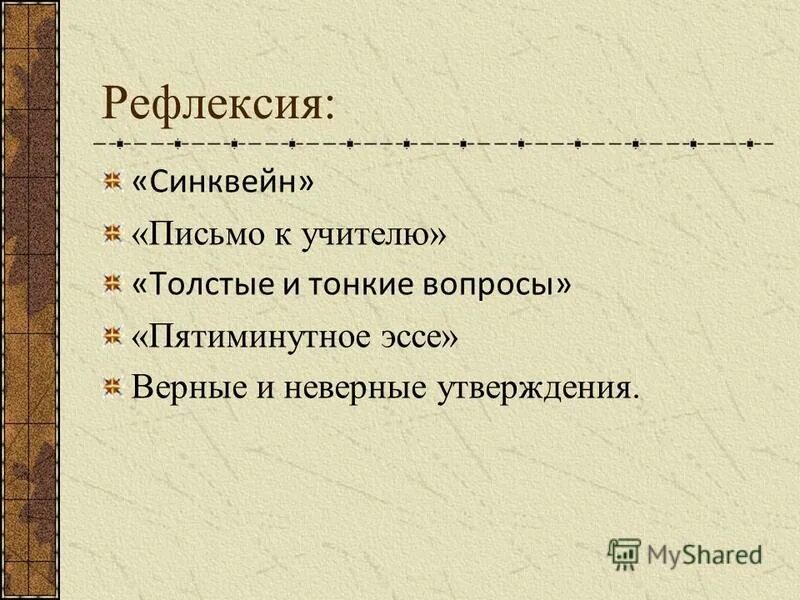 Рефлексия:

«Синквейн»

«Письмо к учителю»

«Толстые и тонкие вопросы»

«Пятиминутное эссе»

Верные и неверные утверждения.

MyShared